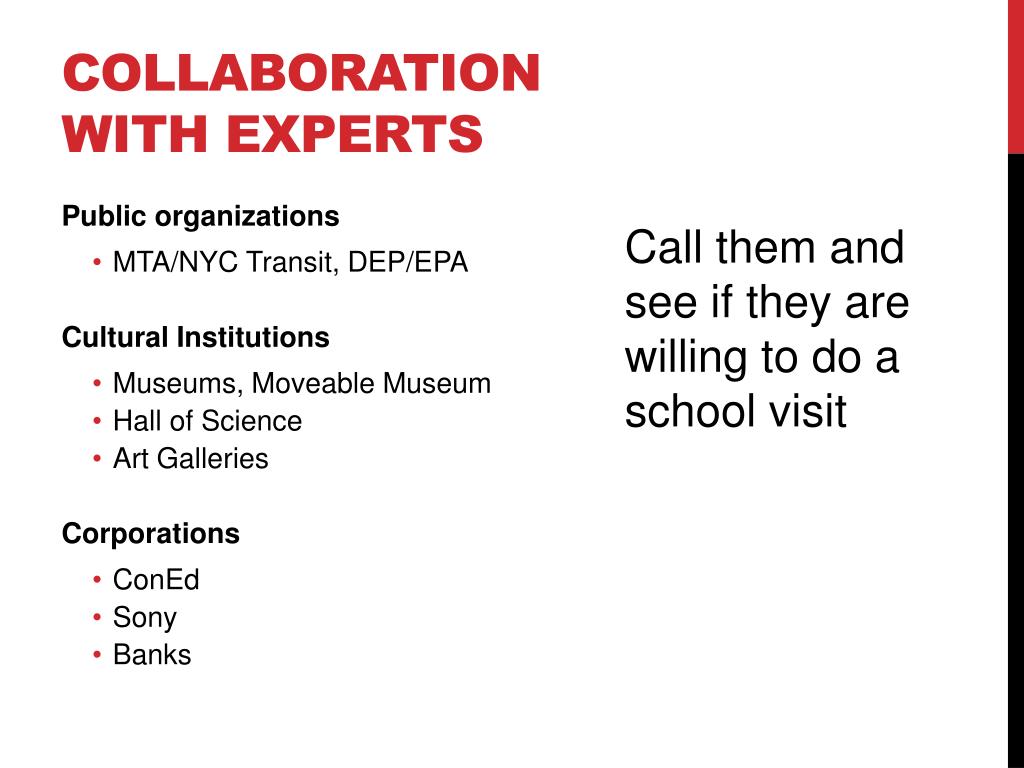 COLLABORATION WITH EXPERTS

Public organizations
• MTA/NYC Transit, DEP/EPA

Cultural Institutions
• Museums, Moveable Museum
• Hall of Science
• Art Galleries

Corporations
• ConEd
• Sony
• Banks

Call them and see if they are willing to do a school visit